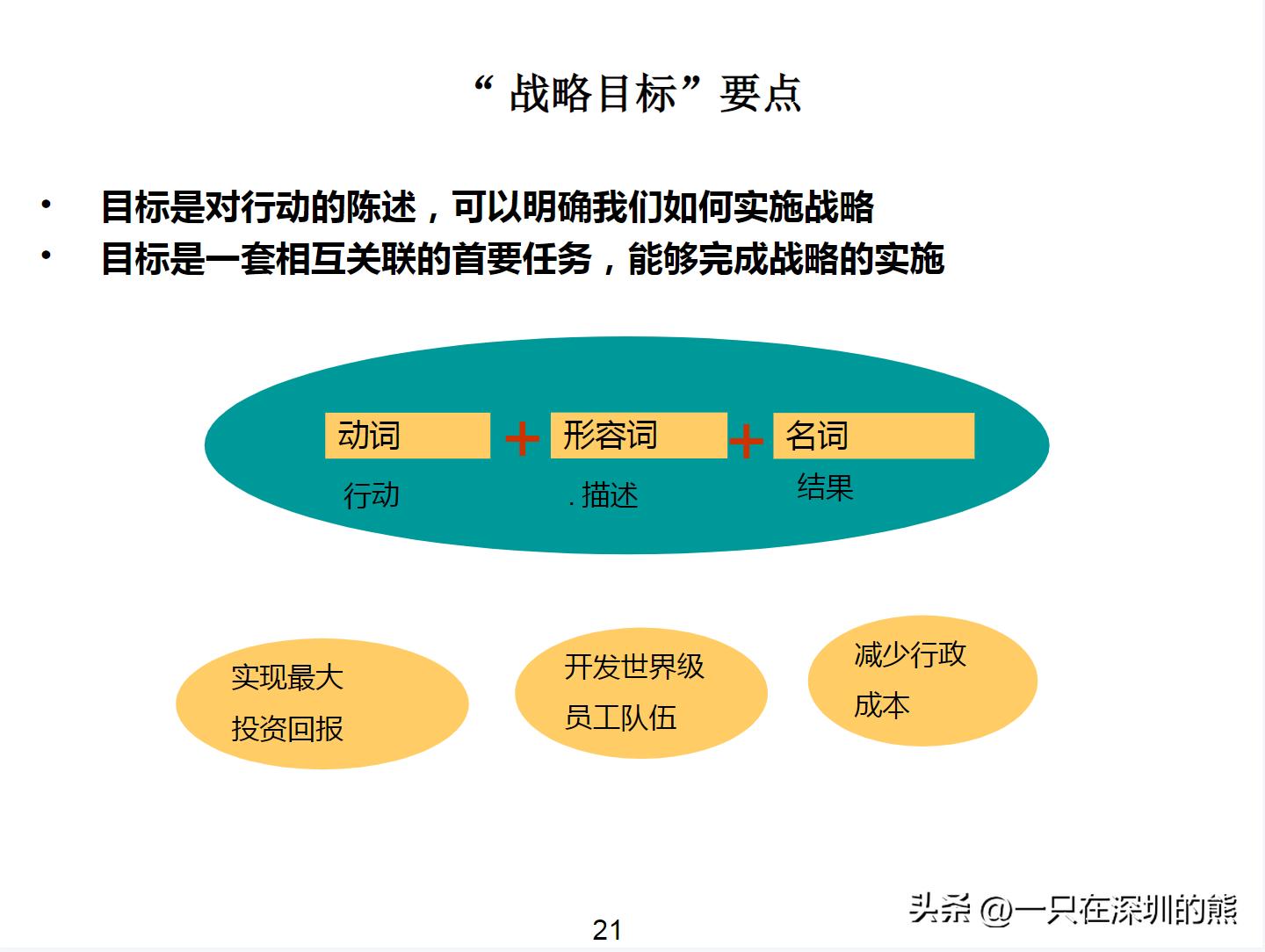 “ 战略目标”要点

• 目标是对行动的陈述，可以明确我们如何实施战略
• 目标是一套相互关联的首要任务，能够完成战略的实施

动词 + 形容词 + 名词
行动 . 描述 结果

实现最大投资回报

开发世界级员工队伍

减少行政成本

21

头条 @一只在深圳的熊